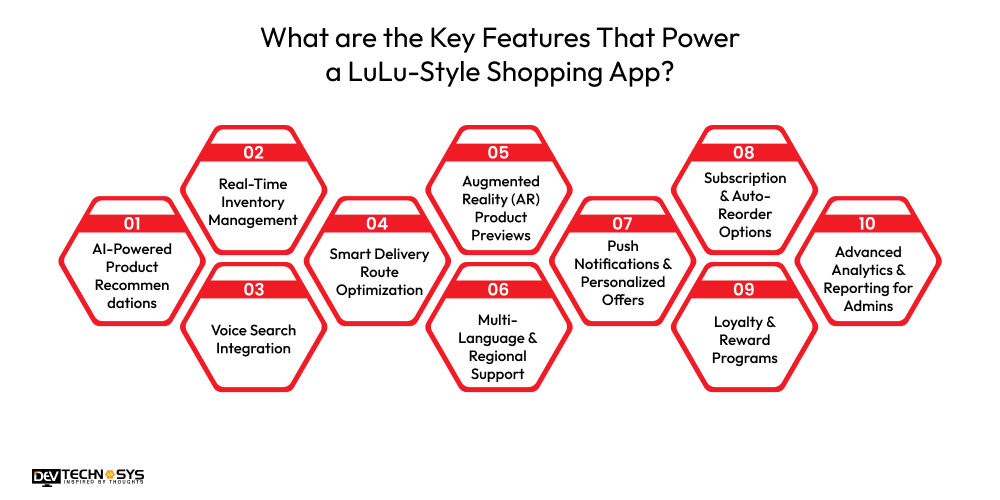 What are the Key Features That Power a LuLu-Style Shopping App?

01
AI-Powered Product Recommen dations

02
Real-Time Inventory Management

03
Voice Search Integration

04
Smart Delivery Route Optimization

05
Augmented Reality (AR) Product Previews

06
Multi-Language & Regional Support

07
Push Notifications & Personalized Offers

08
Subscription & Auto-Reorder Options

09
Loyalty & Reward Programs

10
Advanced Analytics & Reporting for Admins

DEV TECHNOSYS
INSPIRED BY THOUGHTS